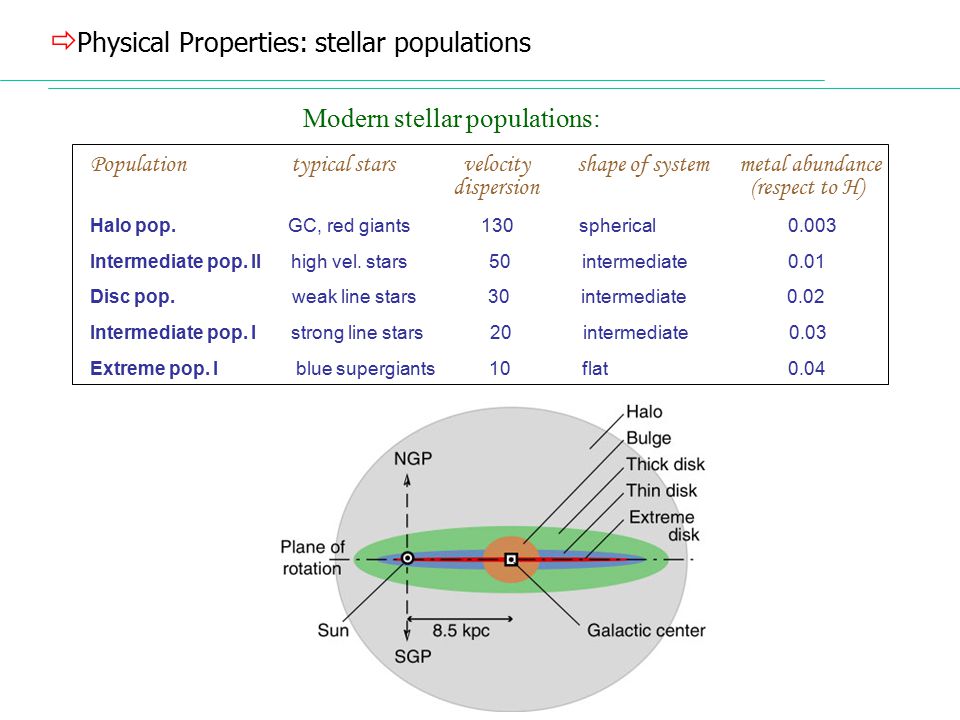 ⇨Physical Properties: stellar populations

Modern stellar populations:

| Population | typical stars | velocity dispersion | shape of system | metal abundance (respect to H) |
|---|---|---|---|---|
| Halo pop. | GC, red giants | 130 | spherical | 0.003 |
| Intermediate pop. II | high vel. stars | 50 | intermediate | 0.01 |
| Disc pop. | weak line stars | 30 | intermediate | 0.02 |
| Intermediate pop. I | strong line stars | 20 | intermediate | 0.03 |
| Extreme pop. I | blue supergiants | 10 | flat | 0.04 |

Halo
Bulge
Thick disk
Thin disk
Extreme disk
NGP
Plane of rotation
Sun
8.5 kpc
SGP
Galactic center